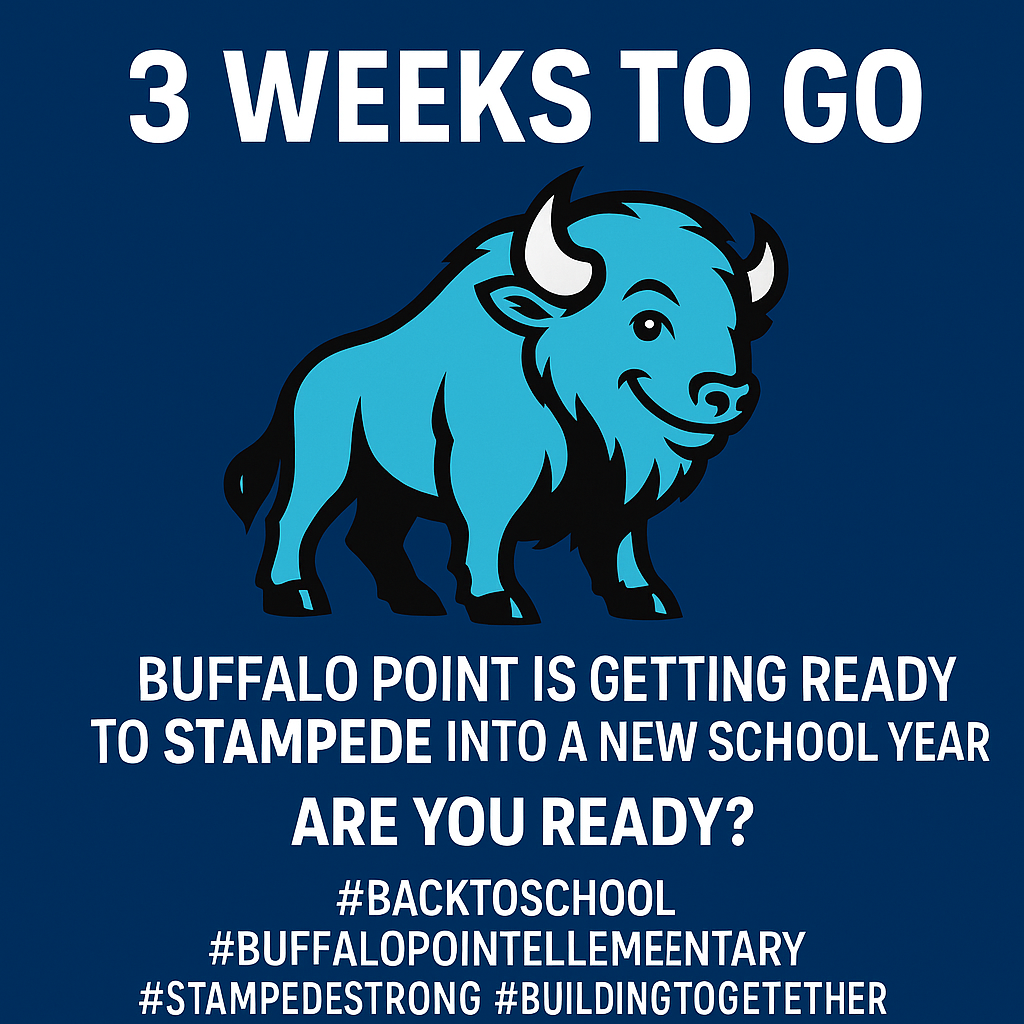 3 WEEKS TO GO

BUFFALO POINT IS GETTING READY TO STAMPEDE INTO A NEW SCHOOL YEAR

ARE YOU READY?

#BACKTOSCHOOL
#BUFFALOPOINTELLEMEENTARY
#STAMPEDESTRONG #BUILDINGTOGETETHER